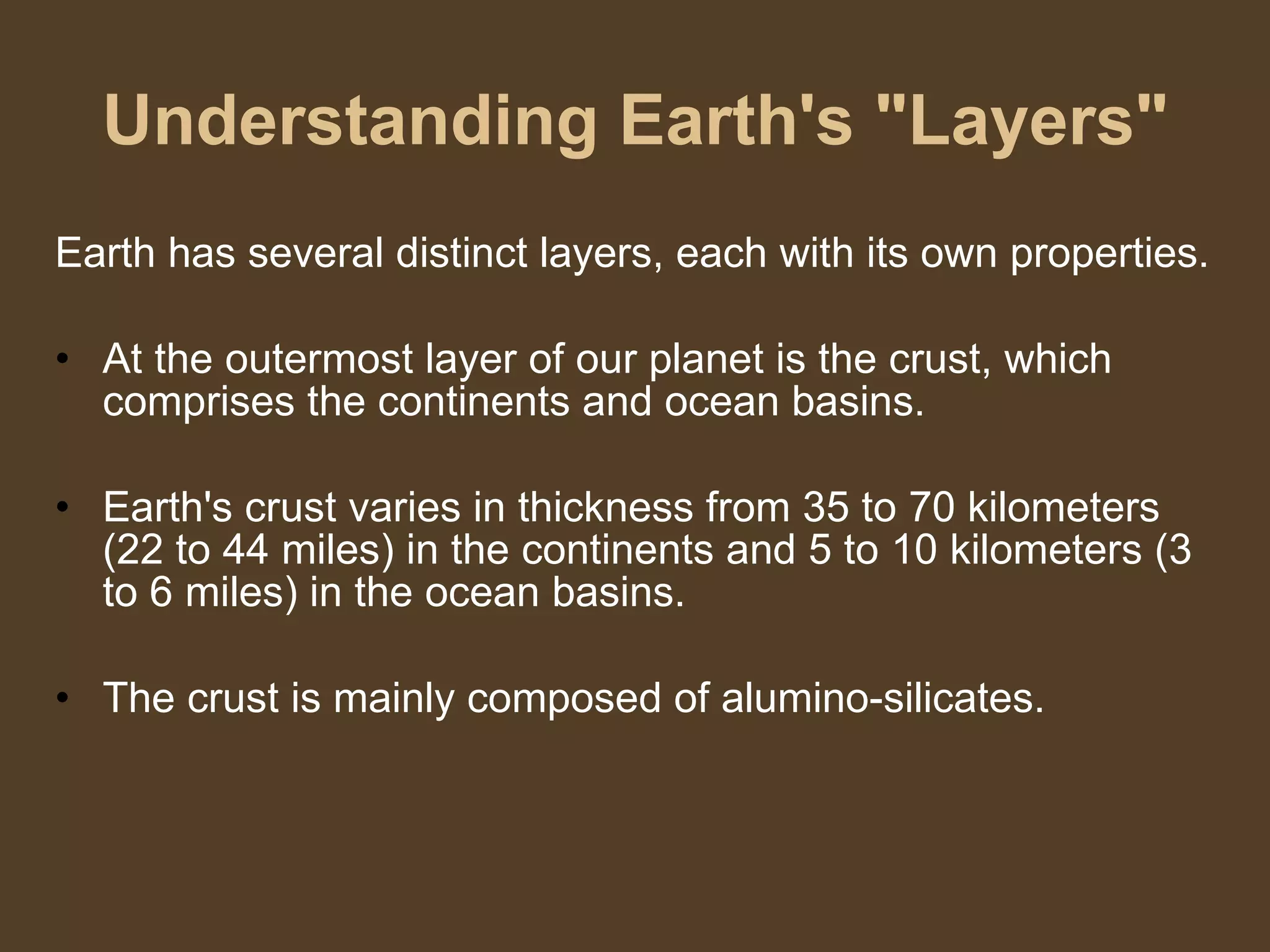 Understanding Earth's "Layers"

Earth has several distinct layers, each with its own properties.

• At the outermost layer of our planet is the crust, which comprises the continents and ocean basins.

• Earth's crust varies in thickness from 35 to 70 kilometers (22 to 44 miles) in the continents and 5 to 10 kilometers (3 to 6 miles) in the ocean basins.

• The crust is mainly composed of alumino-silicates.